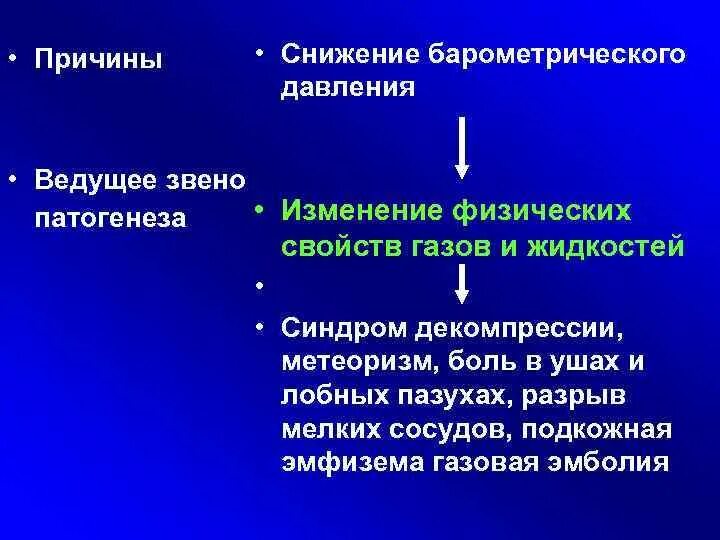 • Причины

• Ведущее звено патогенеза

• Снижение барометрического давления

• Изменение физических свойств газов и жидкостей

•

• Синдром декомпрессии, метеоризм, боль в ушах и лобных пазухах, разрыв мелких сосудов, подкожная эмфизема газовая эмболия